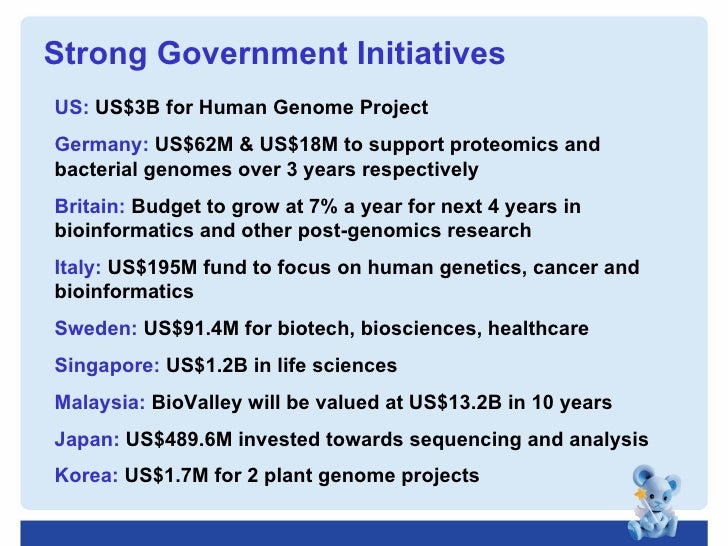 Strong Government Initiatives

US: US$3B for Human Genome Project

Germany: US$62M & US$18M to support proteomics and bacterial genomes over 3 years respectively

Britain: Budget to grow at 7% a year for next 4 years in bioinformatics and other post-genomics research

Italy: US$195M fund to focus on human genetics, cancer and bioinformatics

Sweden: US$91.4M for biotech, biosciences, healthcare

Singapore: US$1.2B in life sciences

Malaysia: BioValley will be valued at US$13.2B in 10 years

Japan: US$489.6M invested towards sequencing and analysis

Korea: US$1.7M for 2 plant genome projects